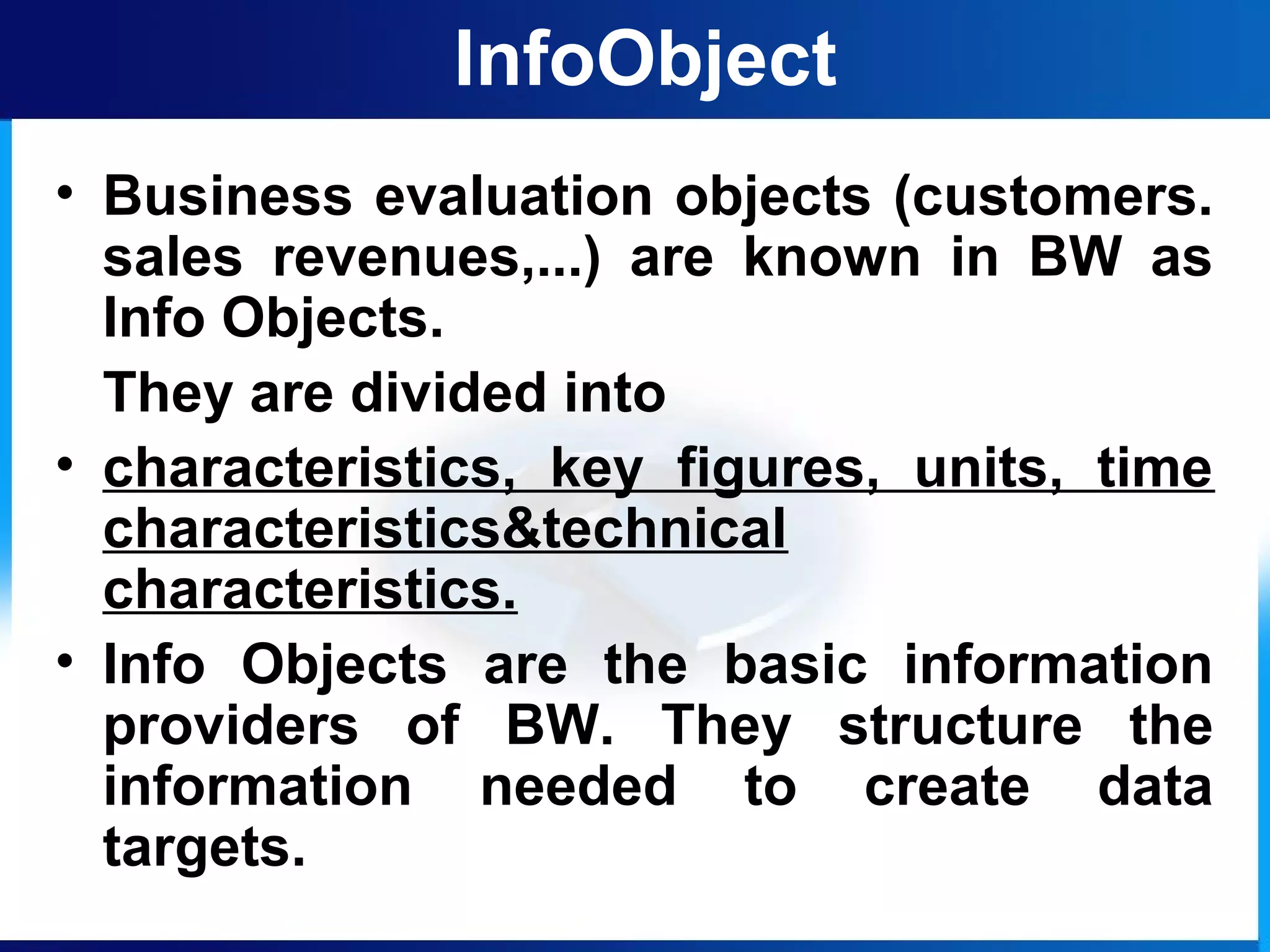 InfoObject

• Business evaluation objects (customers. sales revenues,...) are known in BW as Info Objects.

They are divided into

• characteristics, key figures, units, time characteristics&technical characteristics.

• Info Objects are the basic information providers of BW. They structure the information needed to create data targets.